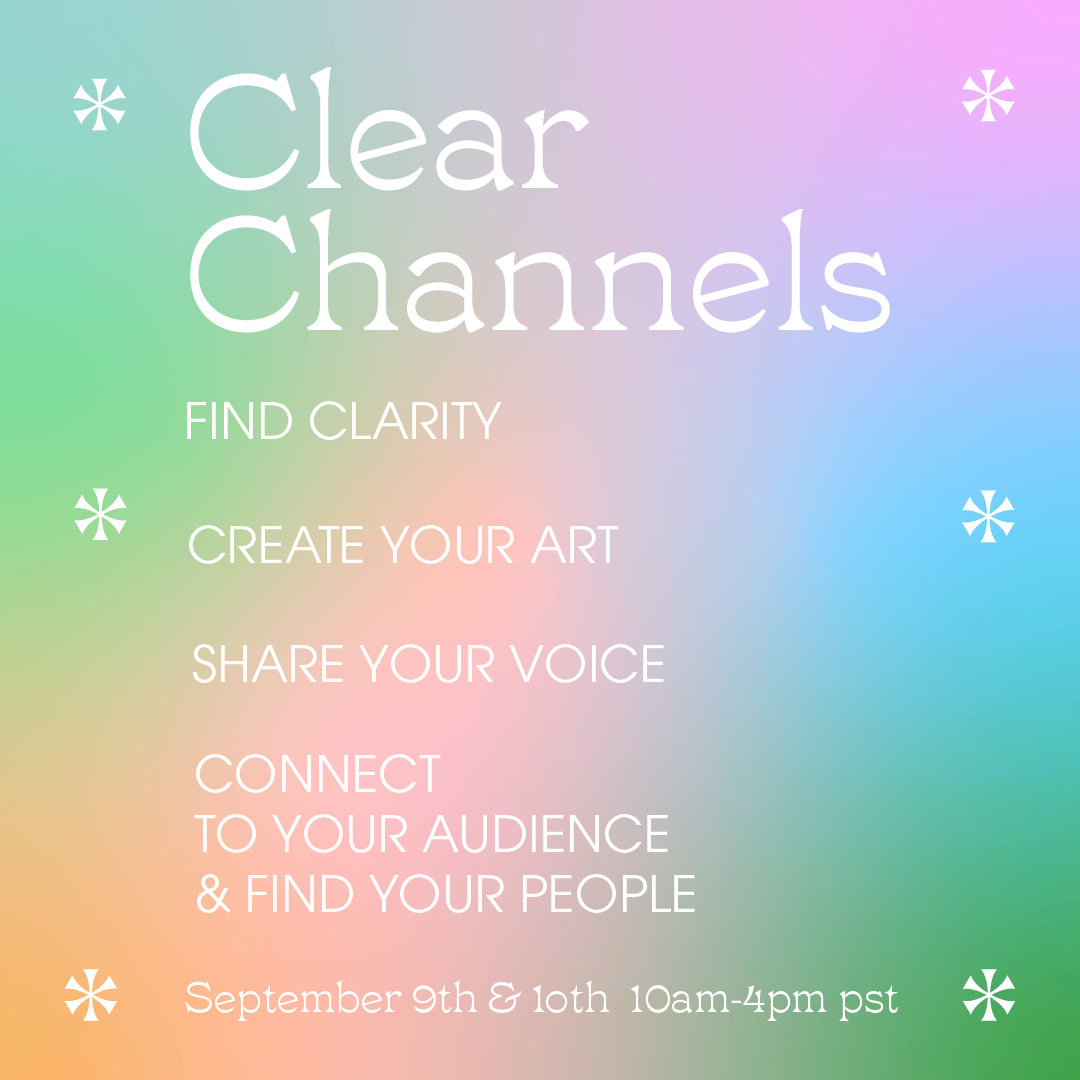 Clear Channels

FIND CLARITY

CREATE YOUR ART

SHARE YOUR VOICE

CONNECT TO YOUR AUDIENCE & FIND YOUR PEOPLE

September 9th & 10th 10am-4pm pst